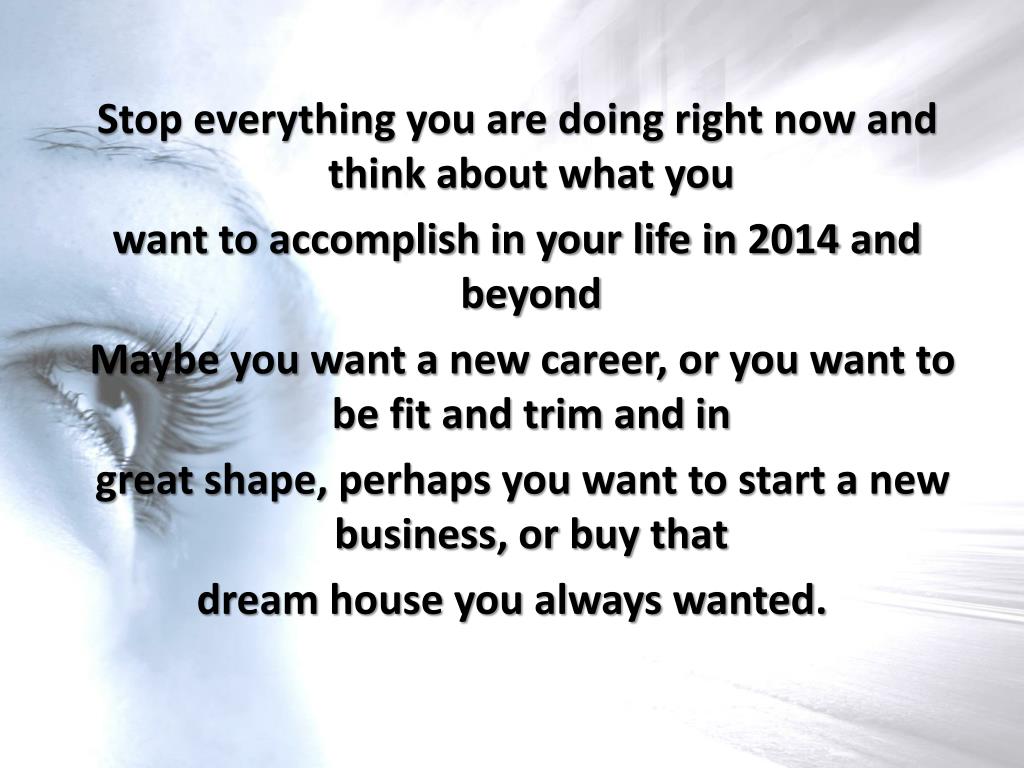 Stop everything you are doing right now and think about what you

want to accomplish in your life in 2014 and beyond

Maybe you want a new career, or you want to be fit and trim and in

great shape, perhaps you want to start a new business, or buy that

dream house you always wanted.